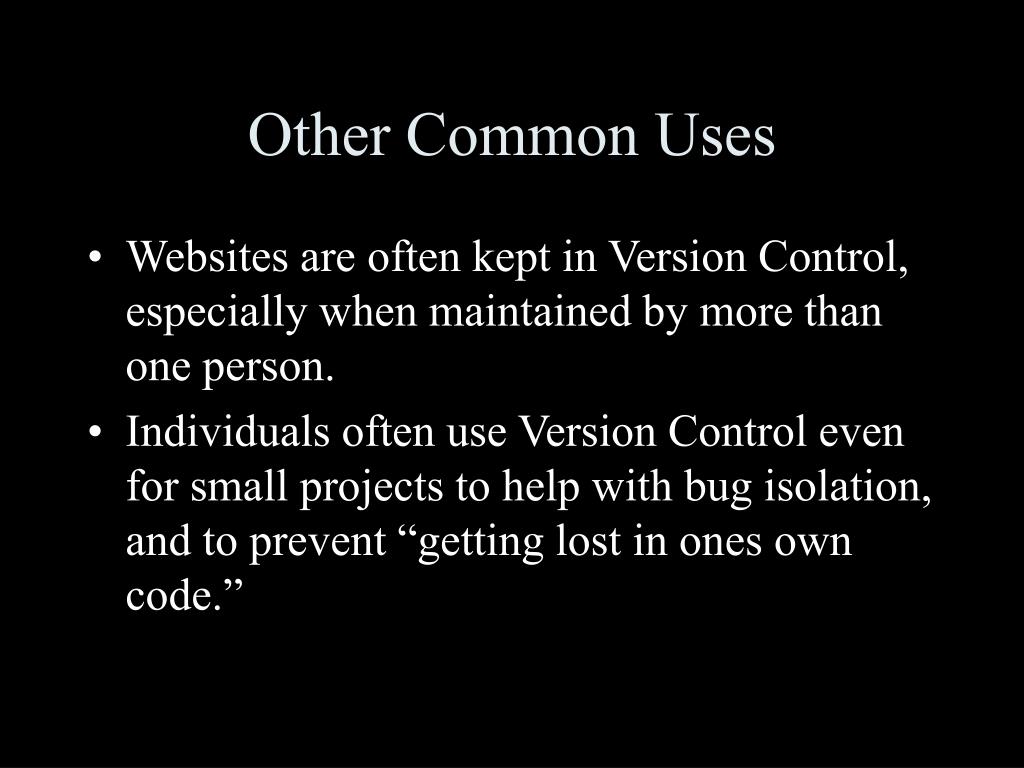 Other Common Uses

• Websites are often kept in Version Control, especially when maintained by more than one person.

• Individuals often use Version Control even for small projects to help with bug isolation, and to prevent “getting lost in ones own code.”